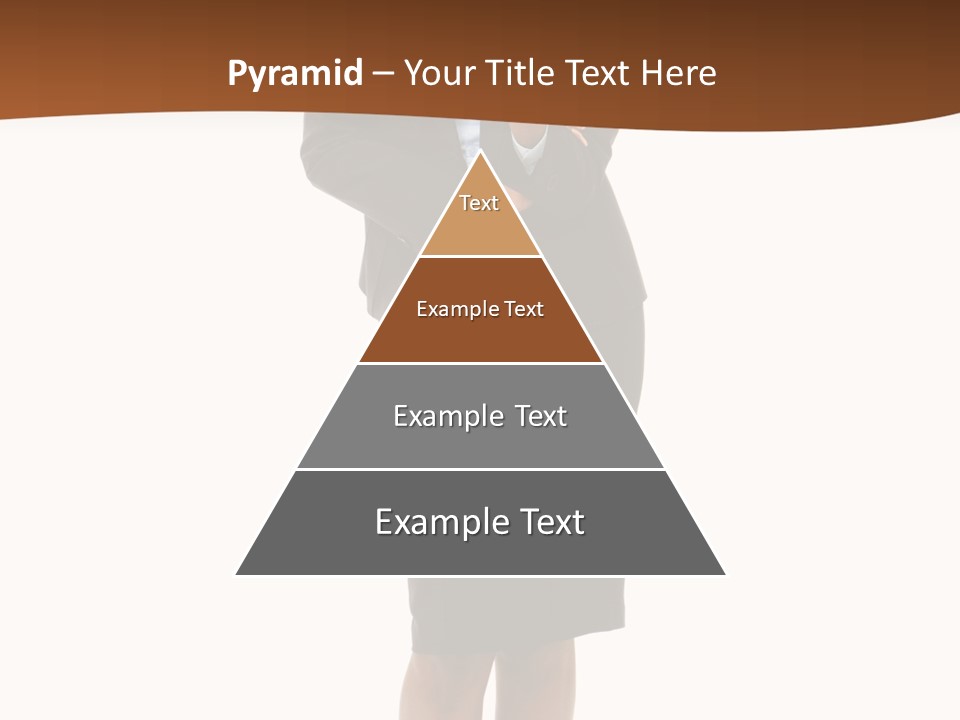 Pyramid – Your Title Text Here

Text

Example Text

Example Text

Example Text